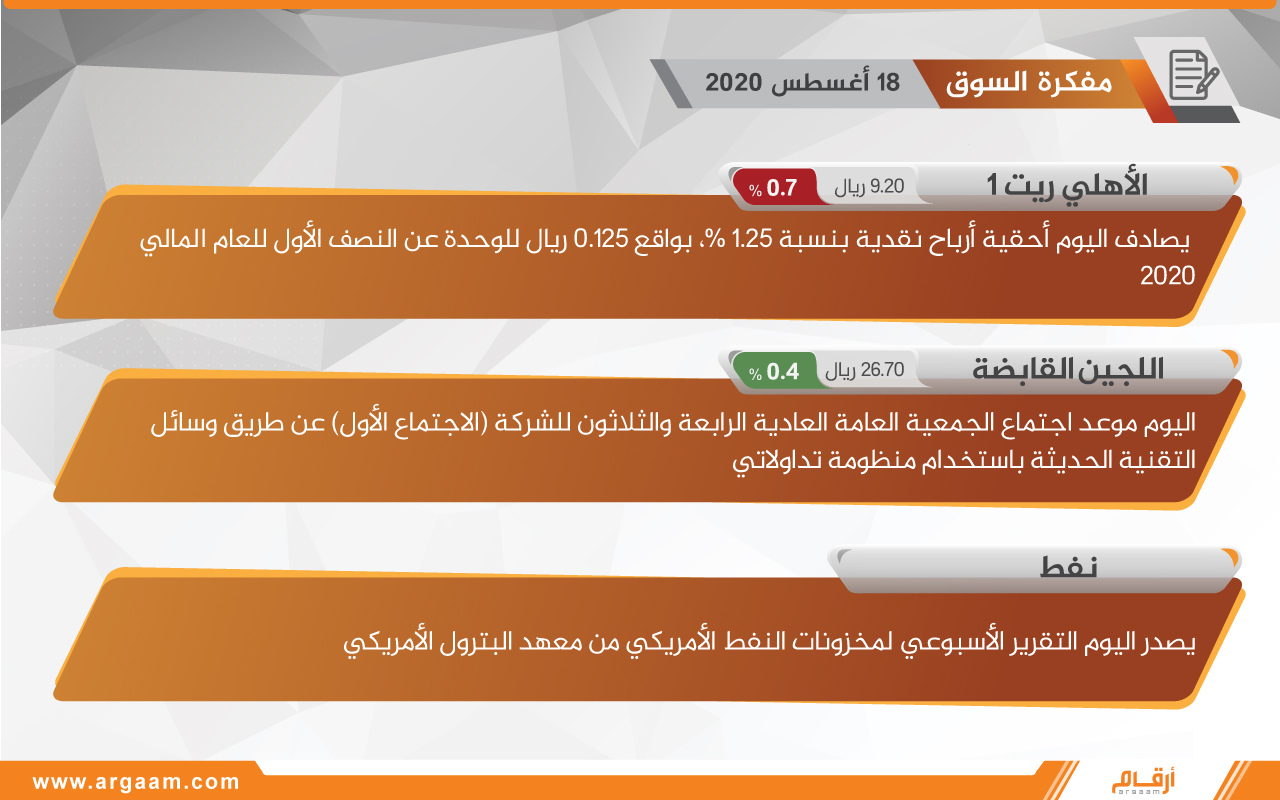 مفكرة السوق 18 أغسطس 2020

الأهلي ريت 1
9.20 ريال
0.7 %

يصادف اليوم أحقية أرباح نقدية بنسبة 1.25 %، بواقع 0.125 ريال للوحدة عن النصف الأول للعام المالي 2020

اللجين القابضة
26.70 ريال
0.4 %

اليوم موعد اجتماع الجمعية العامة العادية الرابعة والثلاثون للشركة (الاجتماع الأول) عن طريق وسائل التقنية الحديثة باستخدام منظومة تداولاتي

نفط

يصدر اليوم التقرير الأسبوعي لمخزونات النفط الأمريكي من معهد البترول الأمريكي

www.argaam.com
أرقام
argaam